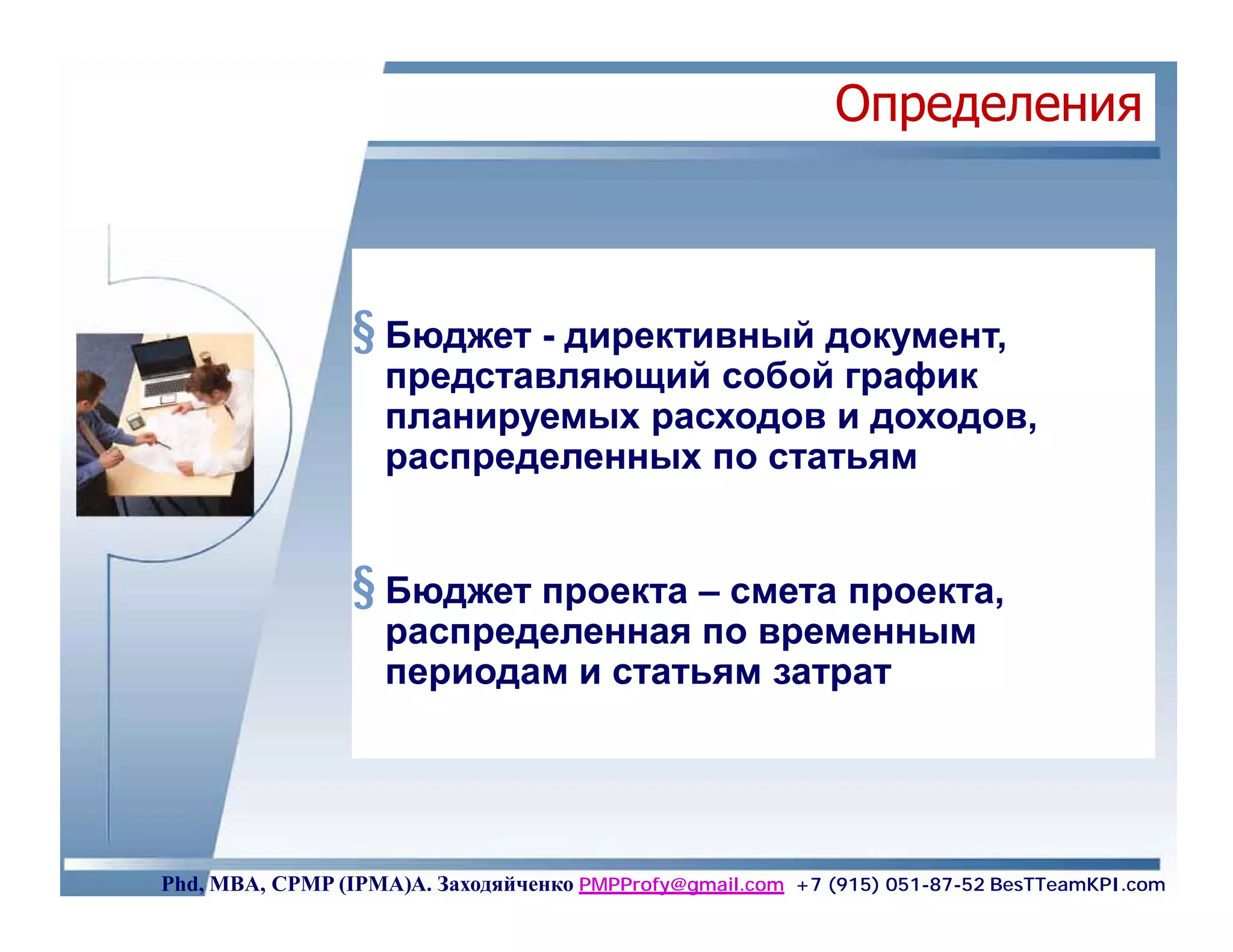 Определения

§ Бюджет - директивный документ, представляющий собой график планируемых расходов и доходов, распределенных по статьям

§ Бюджет проекта – смета проекта, распределенная по временным периодам и статьям затрат

Phd, MBA, CPMP (IPMA)А. Заходяйченко PMPProfy@gmail.com +7 (915) 051-87-52 BesTTeamKPI.com